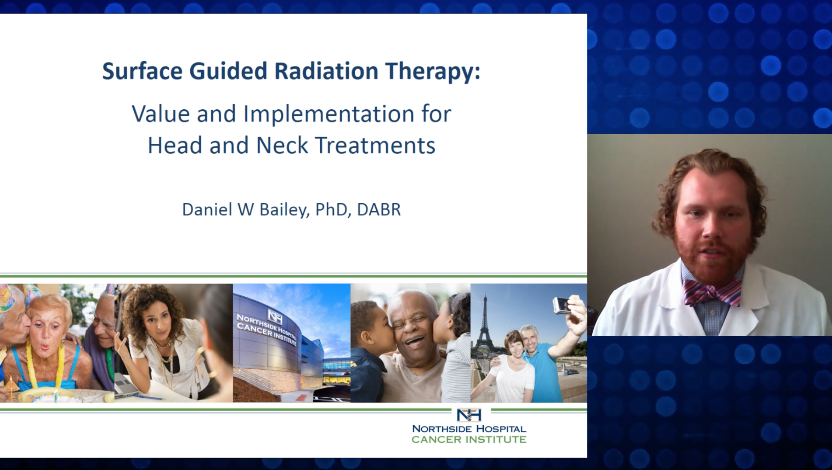 Surface Guided Radiation Therapy:

Value and Implementation for Head and Neck Treatments

Daniel W Bailey, PhD, DABR

NH
NORTHSIDE HOSPITAL
CANCER INSTITUTE

NH
NORTHSIDE HOSPITAL
CANCER INSTITUTE